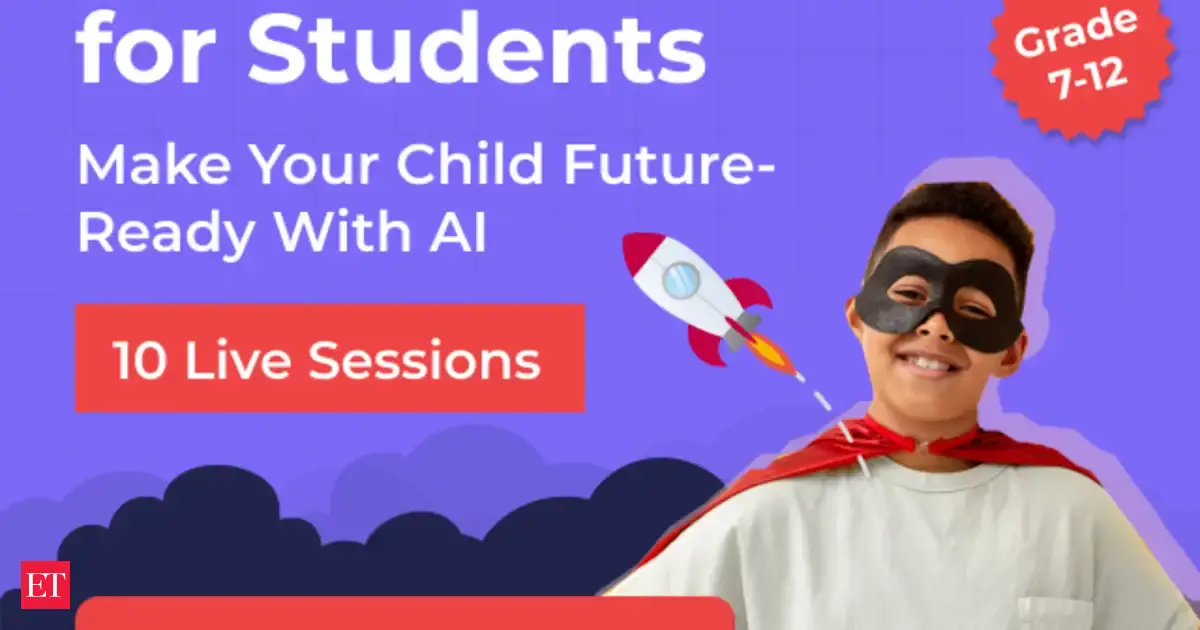 for Students

Grade 7-12

Make Your Child Future-Ready With AI

10 Live Sessions

ET